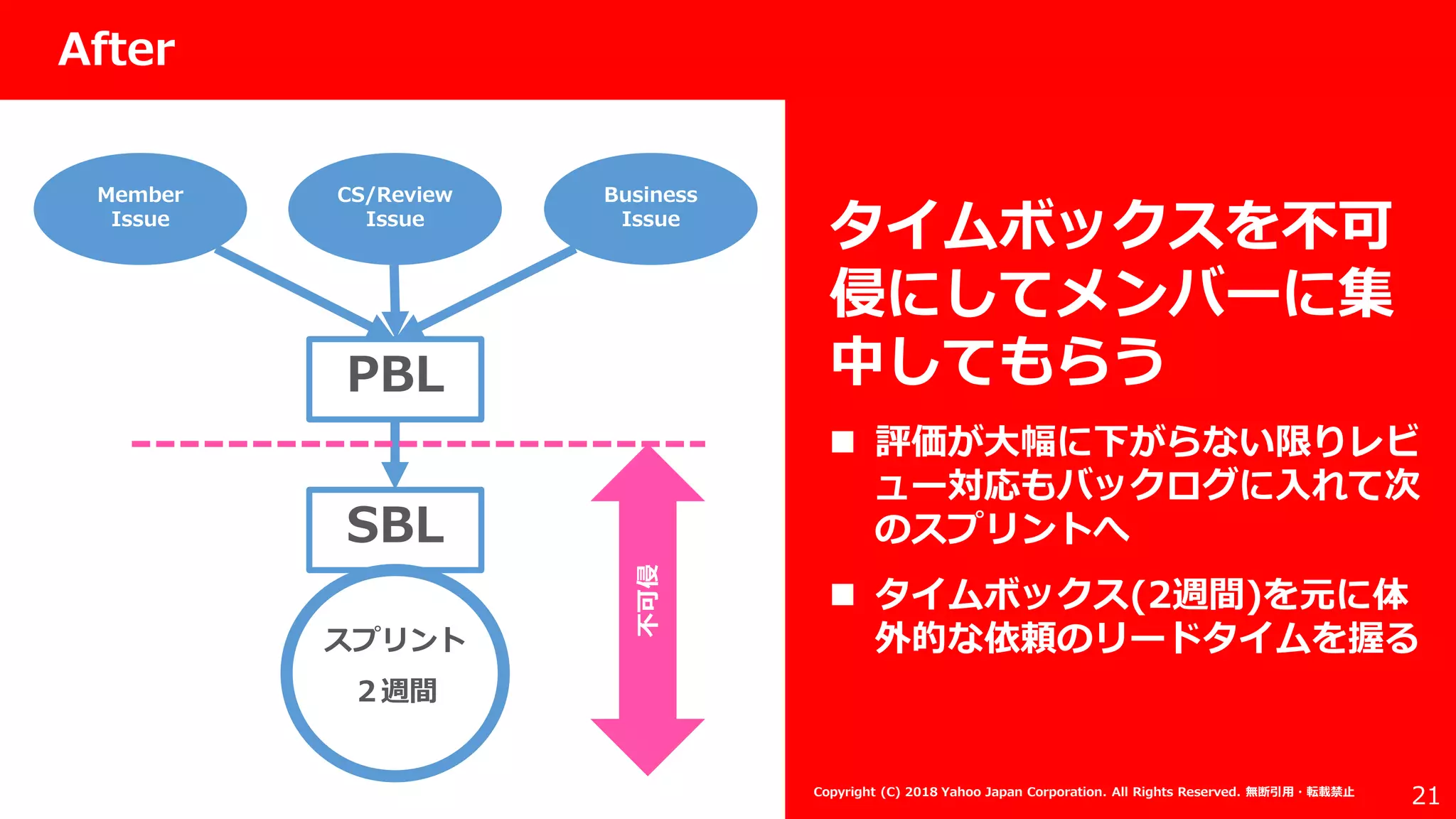 After

Member Issue

CS/Review Issue

Business Issue

PBL

SBL

スプリント

２週間

不可侵

タイムボックスを不可侵にしてメンバーに集中してもらう

■ 評価が大幅に下がらない限りレビュー対応もバックログに入れて次のスプリントへ

■ タイムボックス(2週間)を元に体外的な依頼のリードタイムを握る

Copyright (C) 2018 Yahoo Japan Corporation. All Rights Reserved. 無断引用・転載禁止

21